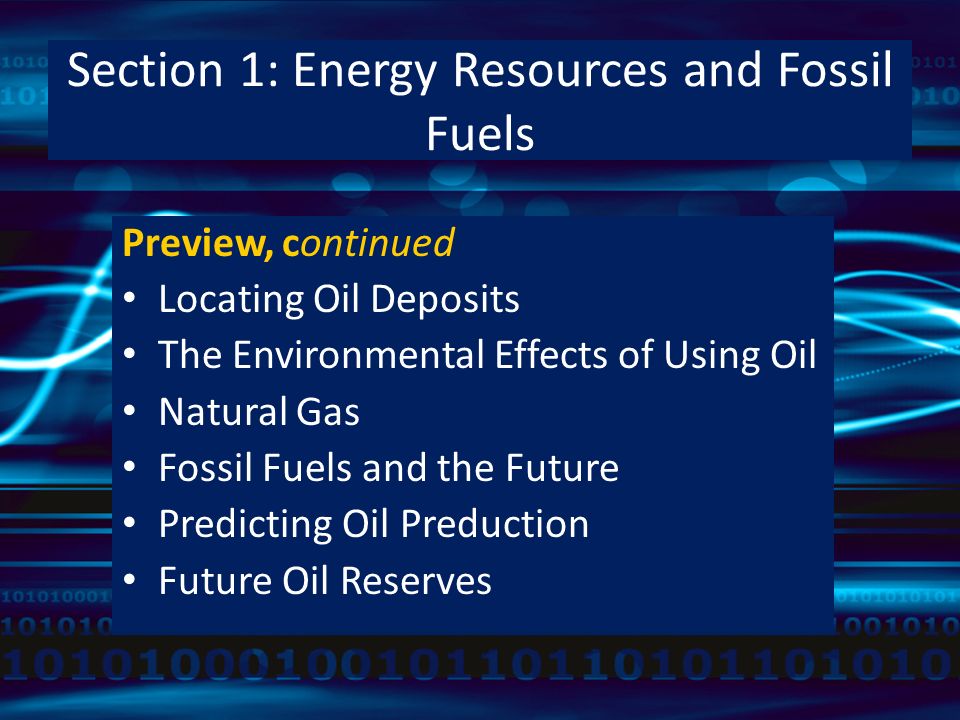 Section 1: Energy Resources and Fossil Fuels

Preview, continued
• Locating Oil Deposits
• The Environmental Effects of Using Oil
• Natural Gas
• Fossil Fuels and the Future
• Predicting Oil Preduction
• Future Oil Reserves